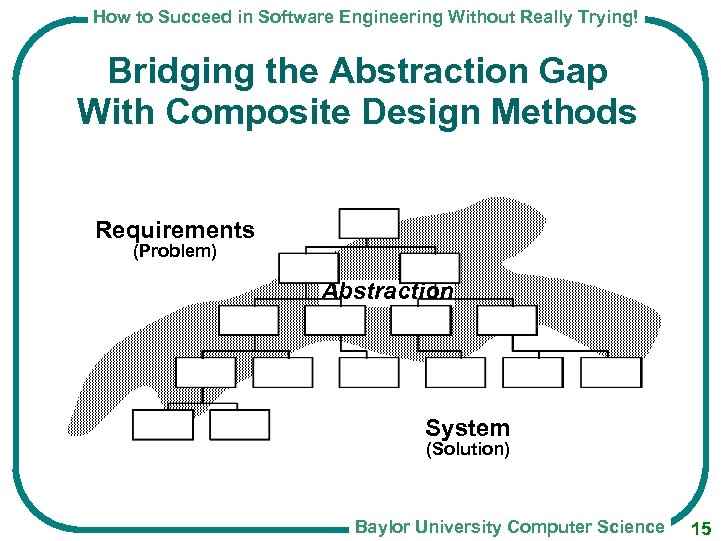 How to Succeed in Software Engineering Without Really Trying!

Bridging the Abstraction Gap
With Composite Design Methods

Requirements
(Problem)

Abstraction

System
(Solution)

Baylor University Computer Science

15